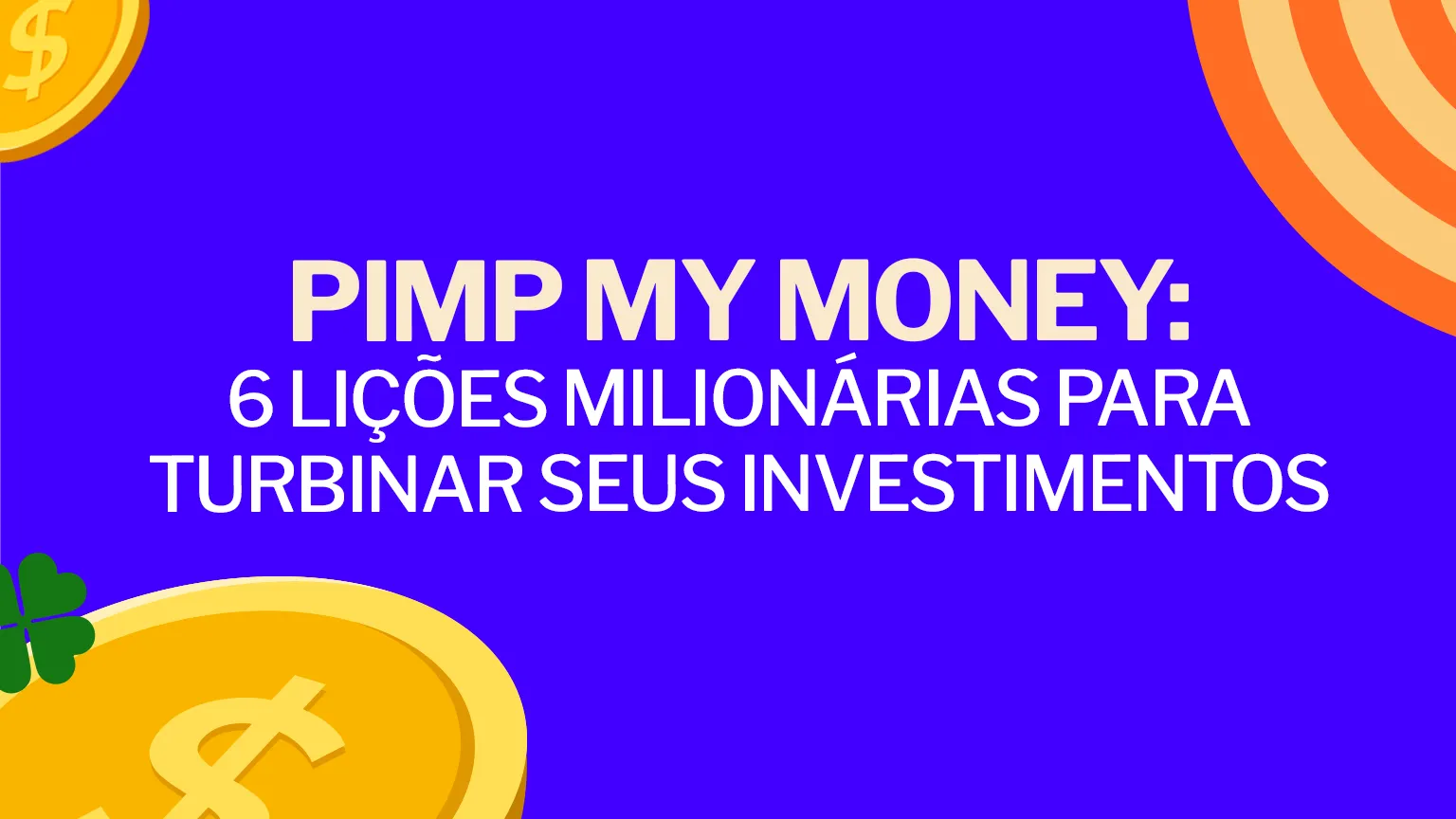 PIMP MY MONEY:
6 LIÇÕES MILIONÁRIAS PARA TURBINAR SEUS INVESTIMENTOS